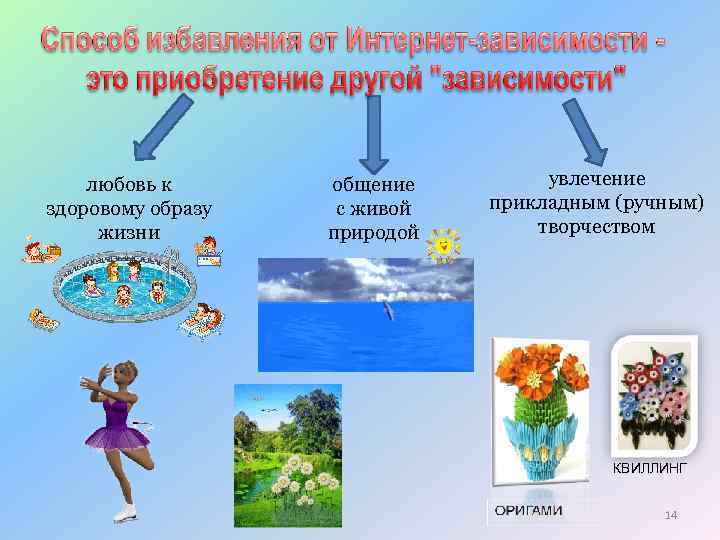 Способ избавления от Интернет-зависимости - это приобретение другой "зависимости"

любовь к здоровому образу жизни

общение с живой природой

увлечение прикладным (ручным) творчеством

КВИЛЛИНГ

ОРИГАМИ

14